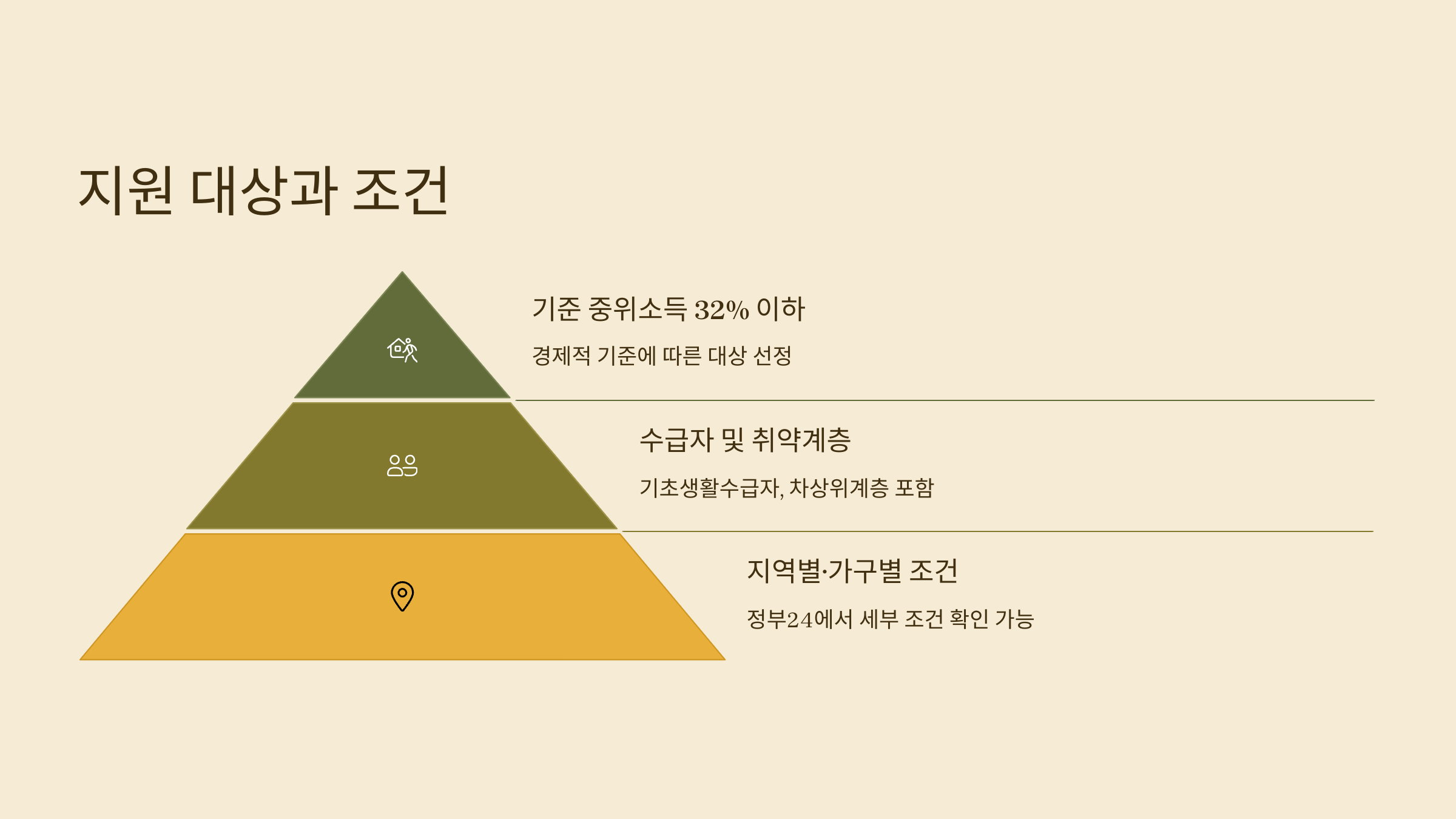 지원 대상과 조건

기준 중위소득 32% 이하

경제적 기준에 따른 대상 선정

수급자 및 취약계층

기초생활수급자, 차상위계층 포함

지역별·가구별 조건

정부24에서 세부 조건 확인 가능